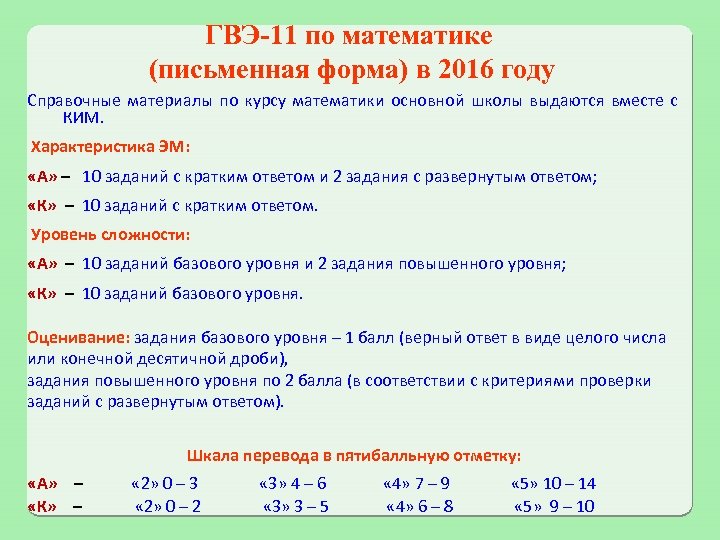 ГВЭ-11 по математике
(письменная форма) в 2016 году

Справочные материалы по курсу математики основной школы выдаются вместе с КИМ.

Характеристика ЭМ:

«А» – 10 заданий с кратким ответом и 2 задания с развернутым ответом;

«К» – 10 заданий с кратким ответом.

Уровень сложности:

«А» – 10 заданий базового уровня и 2 задания повышенного уровня;

«К» – 10 заданий базового уровня.

Оценивание: задания базового уровня – 1 балл (верный ответ в виде целого числа или конечной десятичной дроби),
задания повышенного уровня по 2 балла (в соответствии с критериями проверки заданий с развернутым ответом).

Шкала перевода в пятибалльную отметку:

«А» – «2» 0 – 3 «3» 4 – 6 «4» 7 – 9 «5» 10 – 14
«К» – «2» 0 – 2 «3» 3 – 5 «4» 6 – 8 «5» 9 – 10